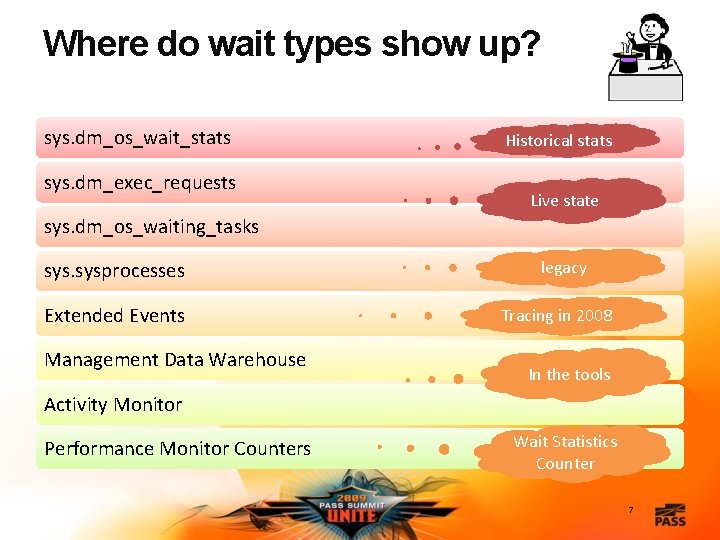 Where do wait types show up?

sys.dm_os_wait_stats

Historical stats

sys.dm_exec_requests

Live state

sys.dm_os_waiting_tasks

sys.sysprocesses

legacy

Extended Events

Tracing in 2008

Management Data Warehouse

In the tools

Activity Monitor

Performance Monitor Counters

Wait Statistics Counter

2009 PASS SUMMIT UNITE

7

PASS